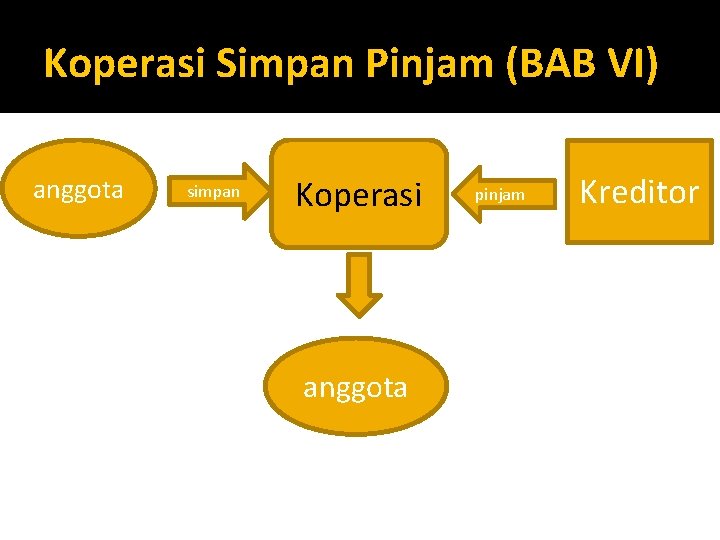 Koperasi Simpan Pinjam (BAB VI)

anggota

simpan

Koperasi

pinjam

Kreditor

anggota